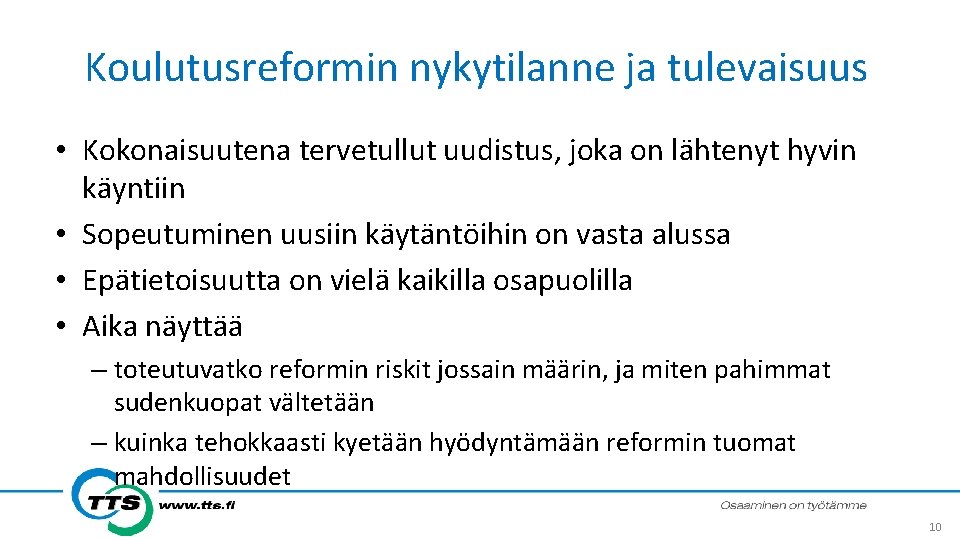 Koulutusreformin nykytilanne ja tulevaisuus

• Kokonaisuutena tervetullut uudistus, joka on lähtenyt hyvin käyntiin
• Sopeutuminen uusiin käytäntöihin on vasta alussa
• Epätietoisuutta on vielä kaikilla osapuolilla
• Aika näyttää
– toteutuvatko reformin riskit jossain määrin, ja miten pahimmat sudenkuopat vältetään
– kuinka tehokkaasti kyetään hyödyntämään reformin tuomat mahdollisuudet

TTS www.tts.fi

Osaaminen on työtämme

10